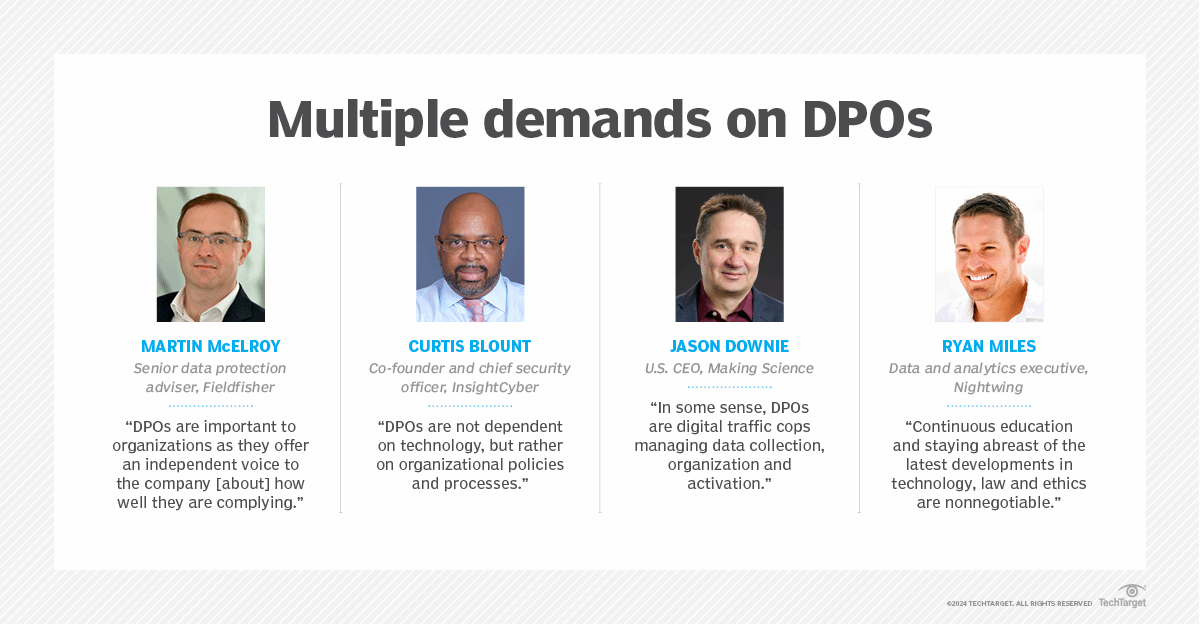 Multiple demands on DPOs

MARTIN McELROY
Senior data protection adviser, Fieldfisher

“DPOs are important to organizations as they offer an independent voice to the company [about] how well they are complying.”

CURTIS BLOUNT
Co-founder and chief security officer, InsightCyber

“DPOs are not dependent on technology, but rather on organizational policies and processes.”

JASON DOWNIE
U.S. CEO, Making Science

“In some sense, DPOs are digital traffic cops managing data collection, organization and activation.”

RYAN MILES
Data and analytics executive, Nightwing

“Continuous education and staying abreast of the latest developments in technology, law and ethics are nonnegotiable.”

©2024 TECHTARGET. ALL RIGHTS RESERVED TechTarget